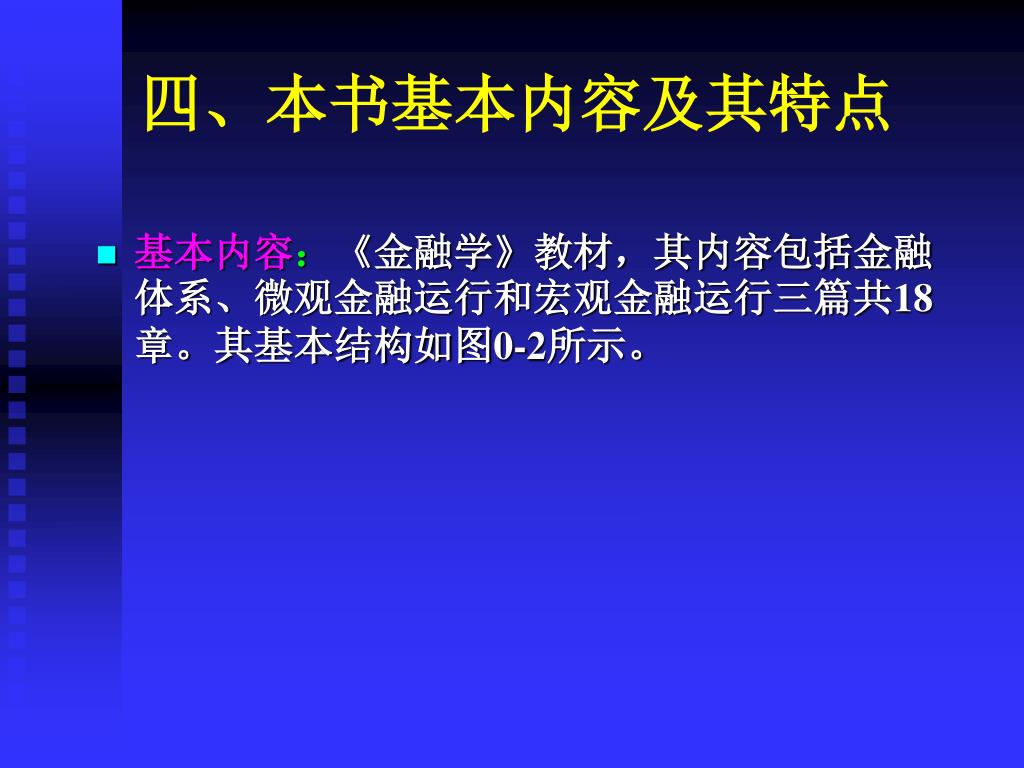 四、本书基本内容及其特点

基本内容：《金融学》教材，其内容包括金融体系、微观金融运行和宏观金融运行三篇共18章。其基本结构如图0-2所示。